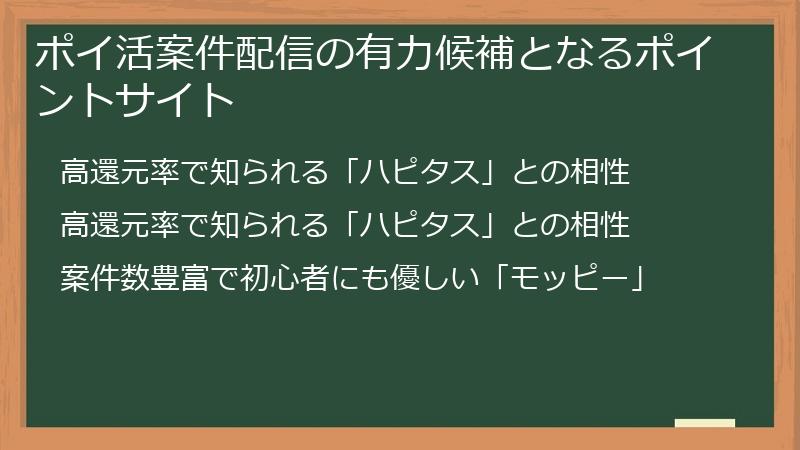 ポイ活案件配信の有力候補となるポイントサイト

高還元率で知られる「ハピタス」との相性

高還元率で知られる「ハピタス」との相性

案件数豊富で初心者にも優しい「モッピー」